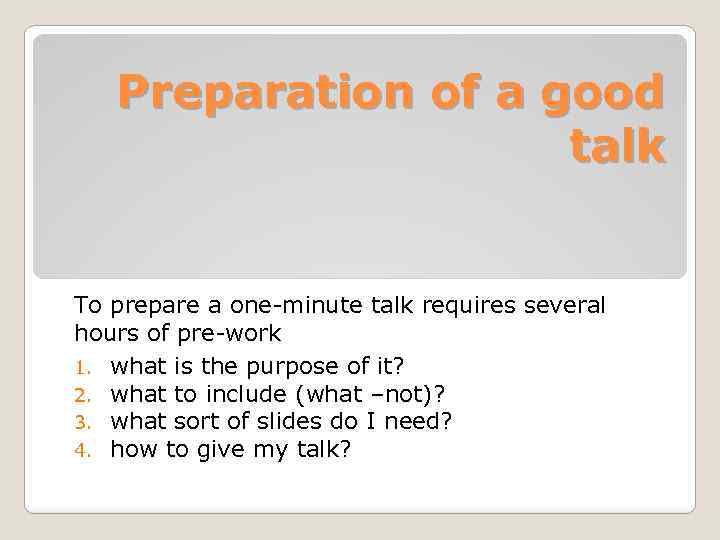 Preparation of a good talk

To prepare a one-minute talk requires several hours of pre-work

1. what is the purpose of it?
2. what to include (what –not)?
3. what sort of slides do I need?
4. how to give my talk?